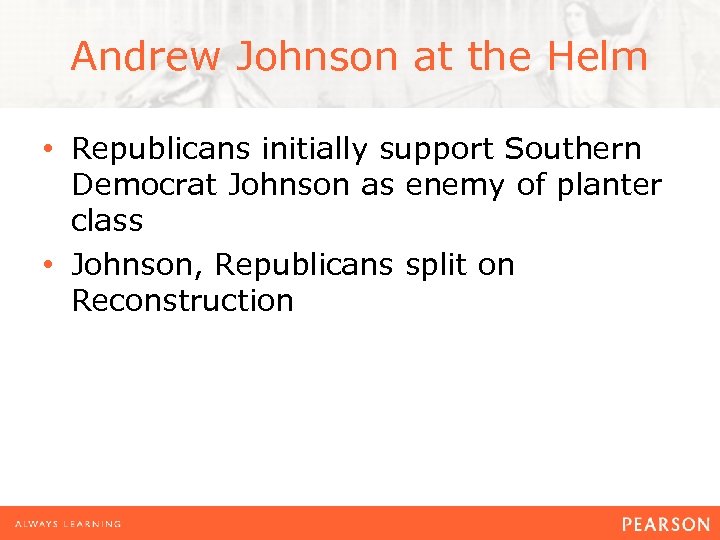 Andrew Johnson at the Helm

• Republicans initially support Southern Democrat Johnson as enemy of planter class

• Johnson, Republicans split on Reconstruction

ALWAYS LEARNING

PEARSON